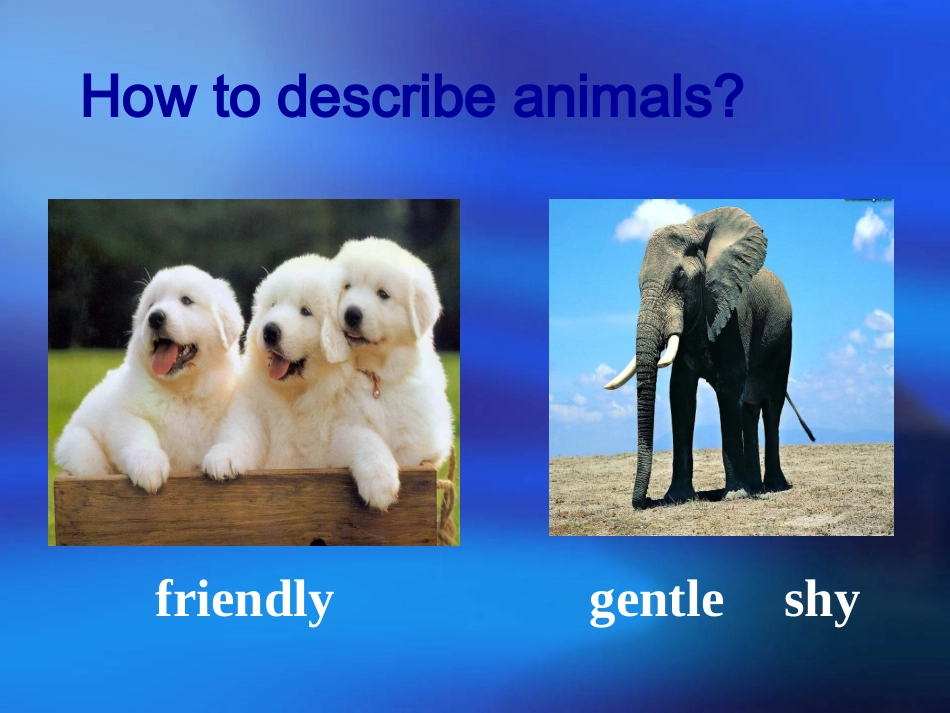 How to describe animals?

friendly

gentle shy